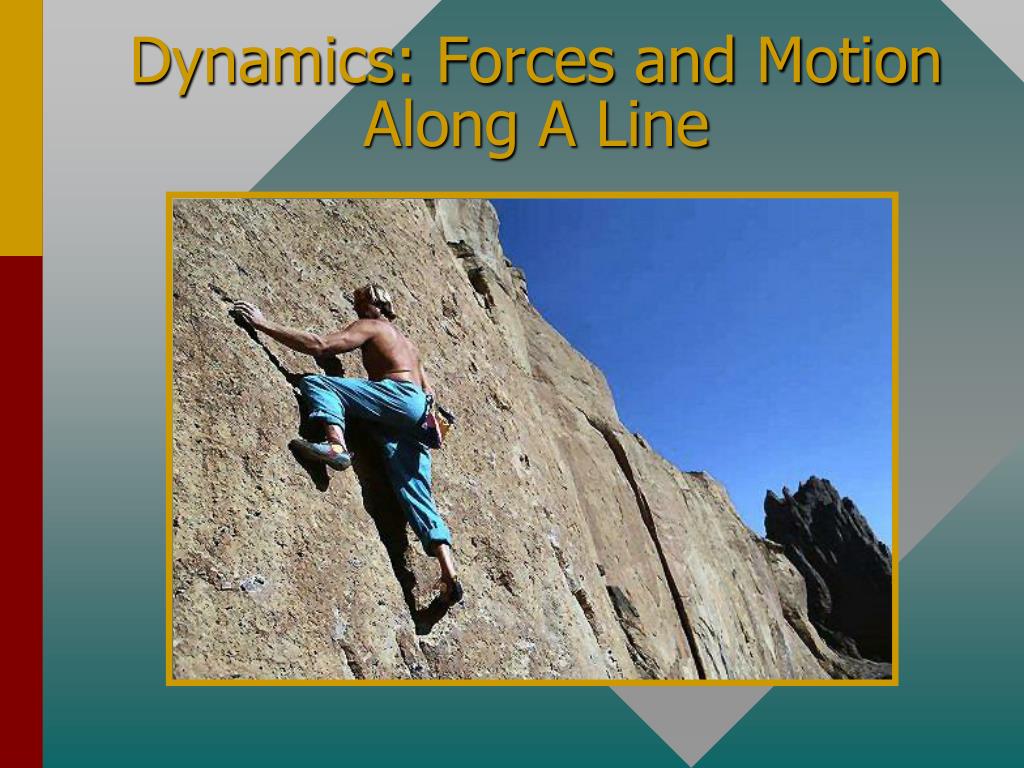 Dynamics: Forces and Motion Along A Line